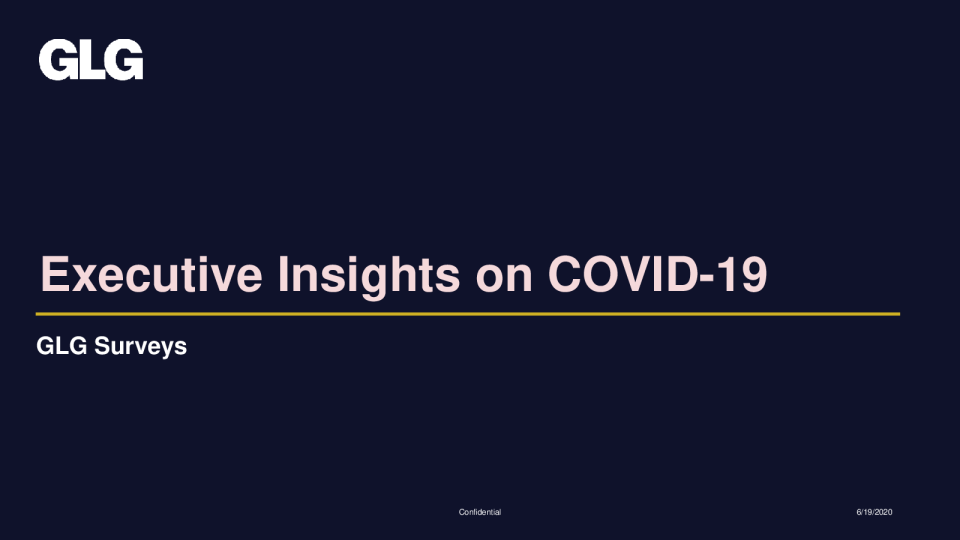 GLG

Executive Insights on COVID-19

GLG Surveys

Confidential

6/19/2020